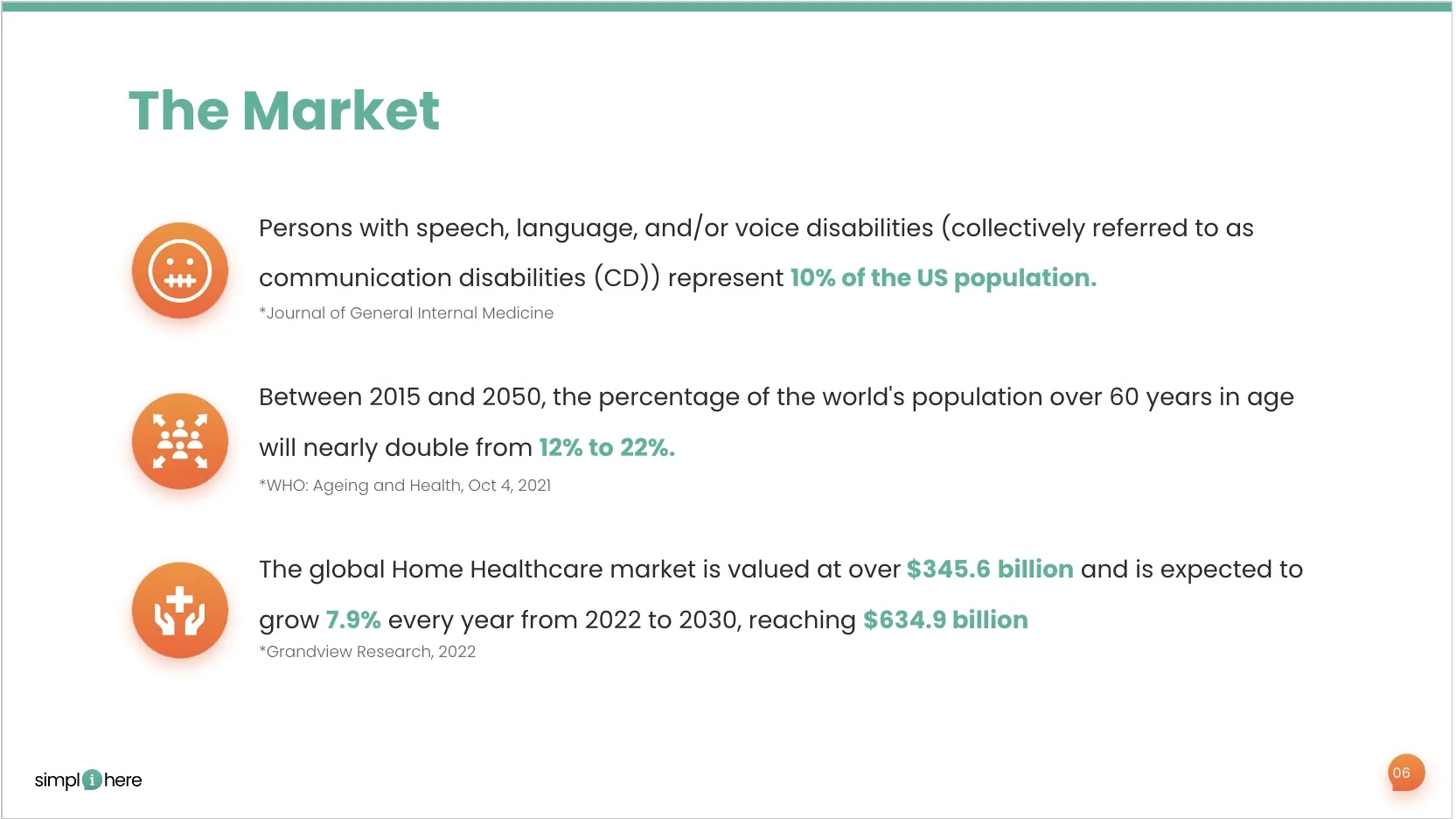 The Market

Persons with speech, language, and/or voice disabilities (collectively referred to as communication disabilities (CD)) represent 10% of the US population.

*Journal of General Internal Medicine

Between 2015 and 2050, the percentage of the world's population over 60 years in age will nearly double from 12% to 22%.

*WHO: Ageing and Health, Oct 4, 2021

The global Home Healthcare market is valued at over $345.6 billion and is expected to grow 7.9% every year from 2022 to 2030, reaching $634.9 billion

*Grandview Research, 2022

simplihere

06